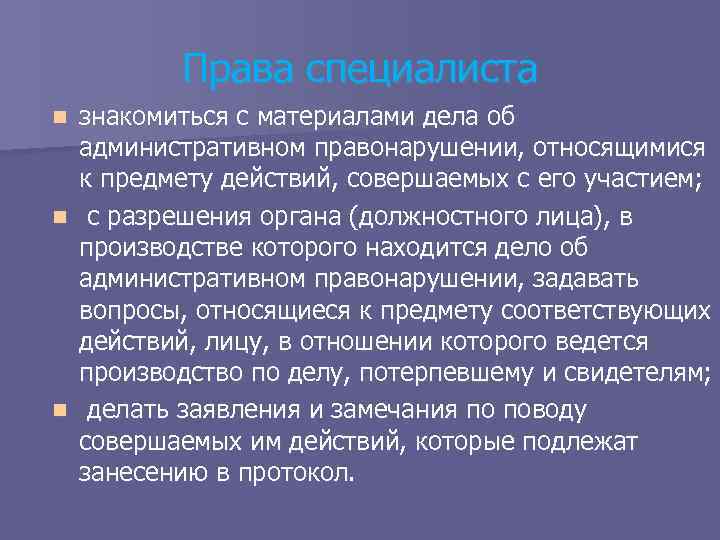 Права специалиста

знакомиться с материалами дела об административном правонарушении, относящимися к предмету действий, совершаемых с его участием;

с разрешения органа (должностного лица), в производстве которого находится дело об административном правонарушении, задавать вопросы, относящиеся к предмету соответствующих действий, лицу, в отношении которого ведется производство по делу, потерпевшему и свидетелям;

делать заявления и замечания по поводу совершаемых им действий, которые подлежат занесению в протокол.